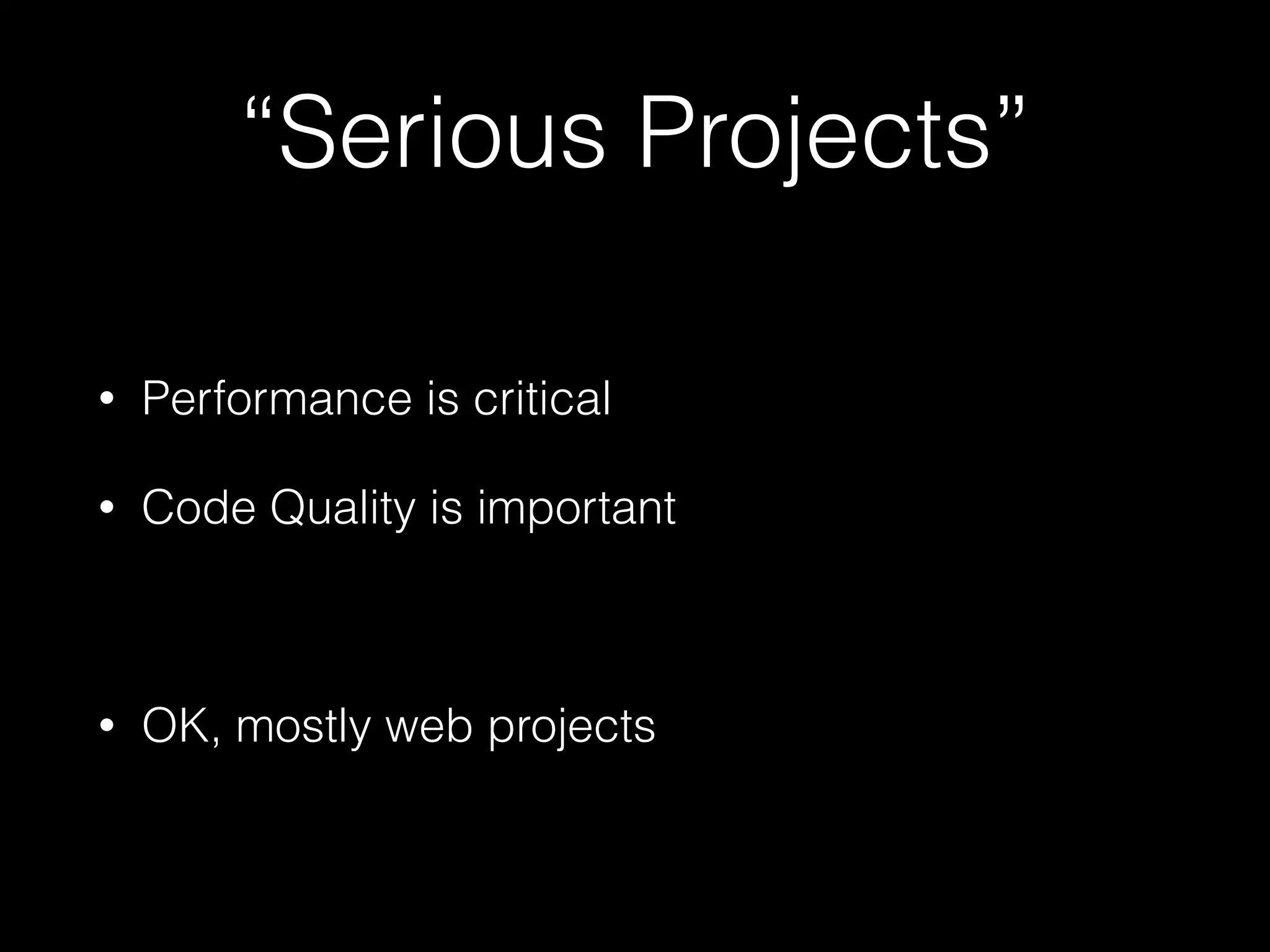 “Serious Projects”

• Performance is critical

• Code Quality is important

• OK, mostly web projects